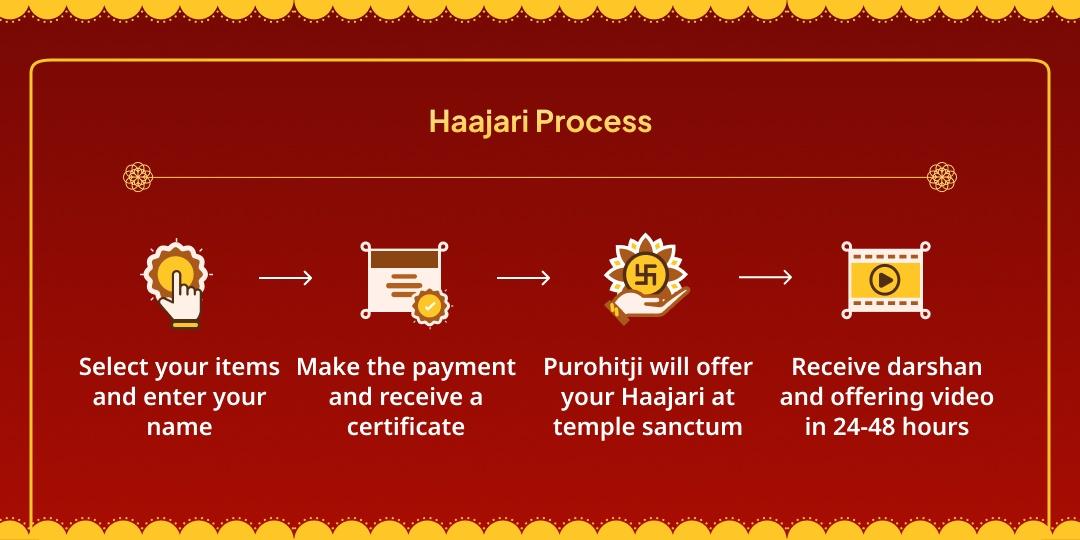 Haajari Process

Select your items and enter your name

Make the payment and receive a certificate

Purohitji will offer your Haajari at temple sanctum

Receive darshan and offering video in 24-48 hours